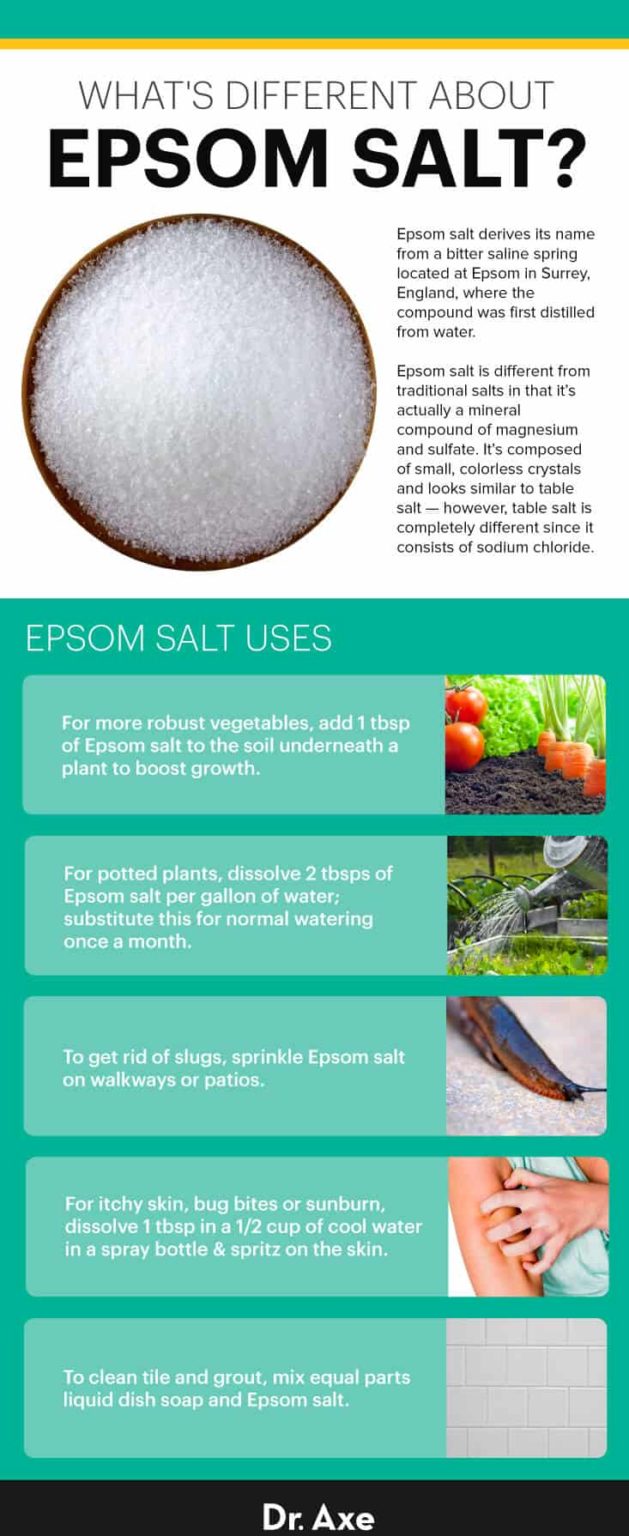 WHAT'S DIFFERENT ABOUT
EPSOM SALT?

Epsom salt derives its name from a bitter saline spring located at Epsom in Surrey, England, where the compound was first distilled from water.

Epsom salt is different from traditional salts in that it's actually a mineral compound of magnesium and sulfate. It's composed of small, colorless crystals and looks similar to table salt — however, table salt is completely different since it consists of sodium chloride.

EPSOM SALT USES

For more robust vegetables, add 1 tbsp of Epsom salt to the soil underneath a plant to boost growth.

For potted plants, dissolve 2 tbsps of Epsom salt per gallon of water; substitute this for normal watering once a month.

To get rid of slugs, sprinkle Epsom salt on walkways or patios.

For itchy skin, bug bites or sunburn, dissolve 1 tbsp in a 1/2 cup of cool water in a spray bottle & spritz on the skin.

To clean tile and grout, mix equal parts liquid dish soap and Epsom salt.

Dr. Axe